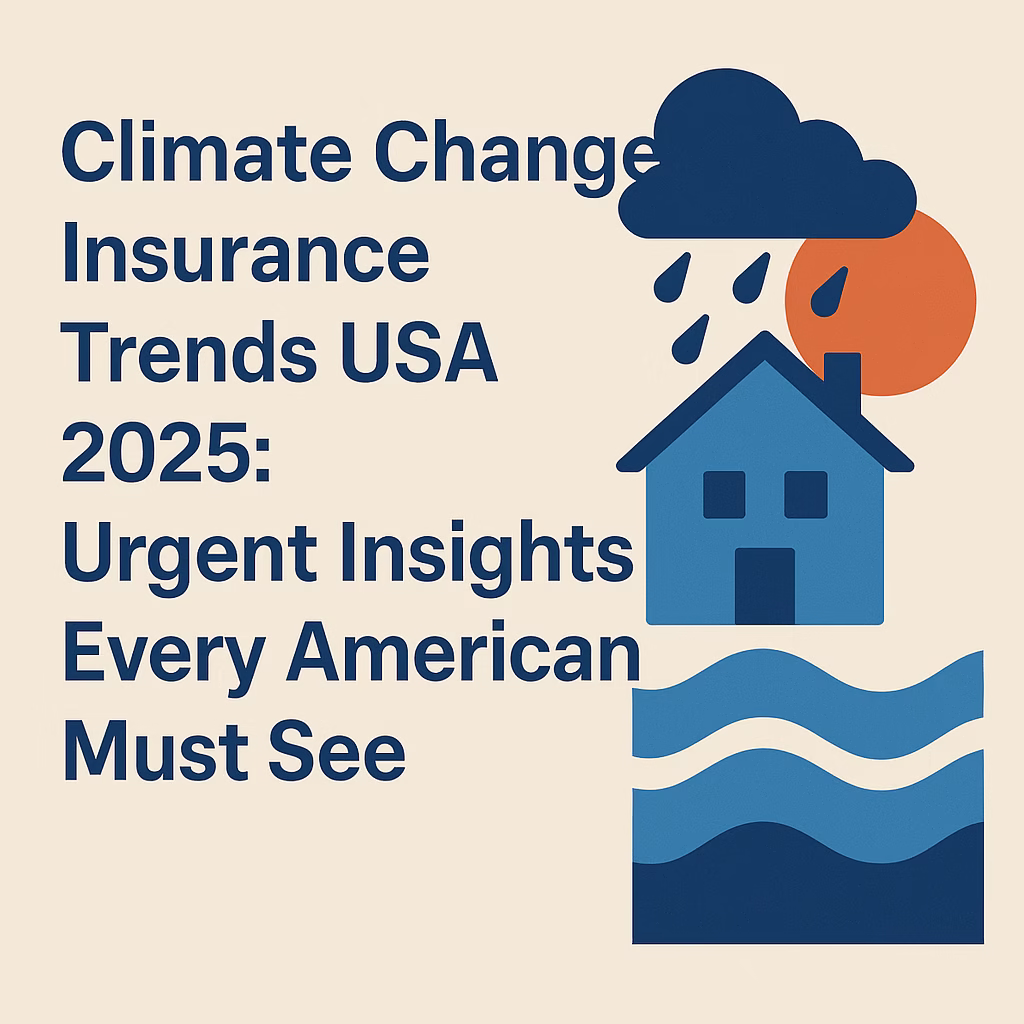 Climate Change Insurance Trends USA 2025: Urgent Insights Every American Must See